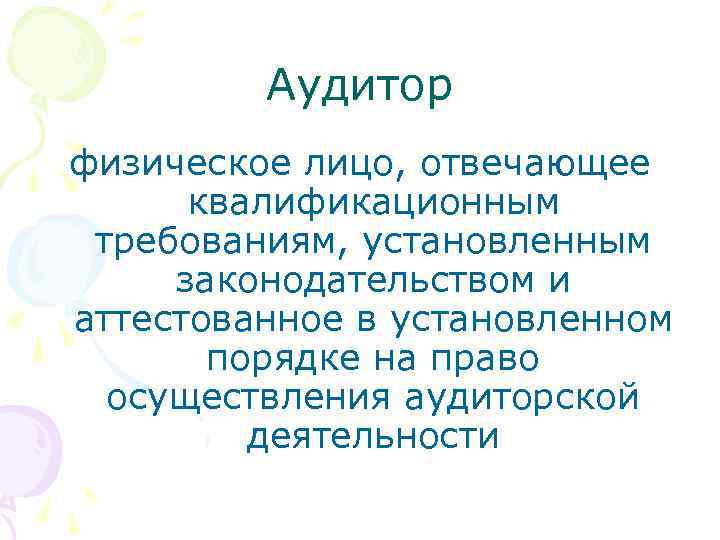 Аудитор

физическое лицо, отвечающее квалификационным требованиям, установленным законодательством и аттестованное в установленном порядке на право осуществления аудиторской деятельности